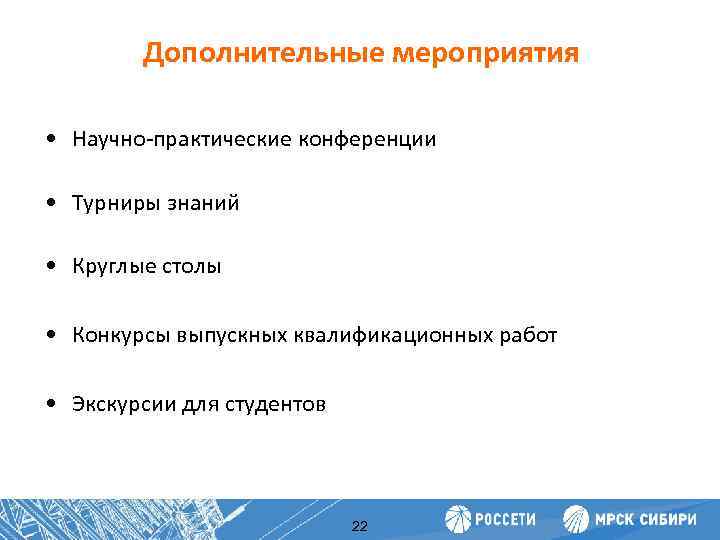 Дополнительные мероприятия

• Научно-практические конференции

• Турниры знаний

• Круглые столы

• Конкурсы выпускных квалификационных работ

• Экскурсии для студентов

22

РОССЕТИ

МРСК СИБИРИ